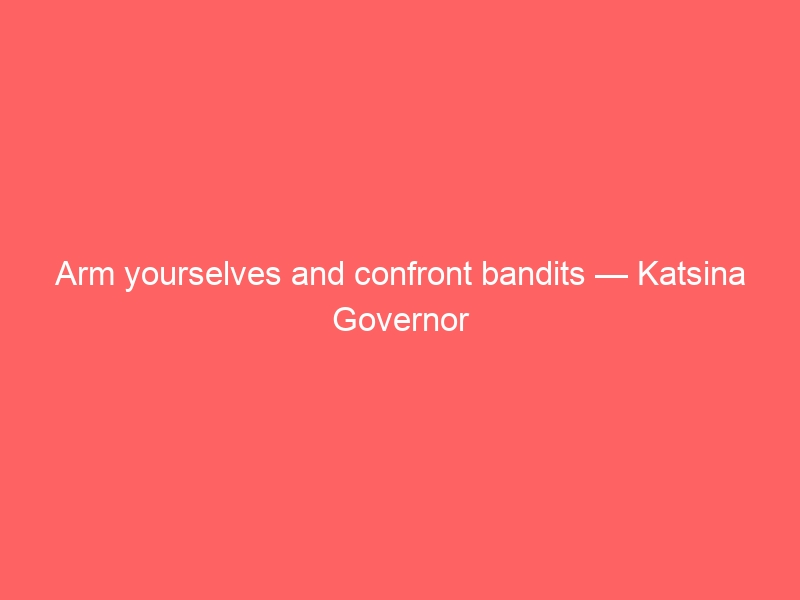 Arm yourselves and confront bandits — Katsina Governor